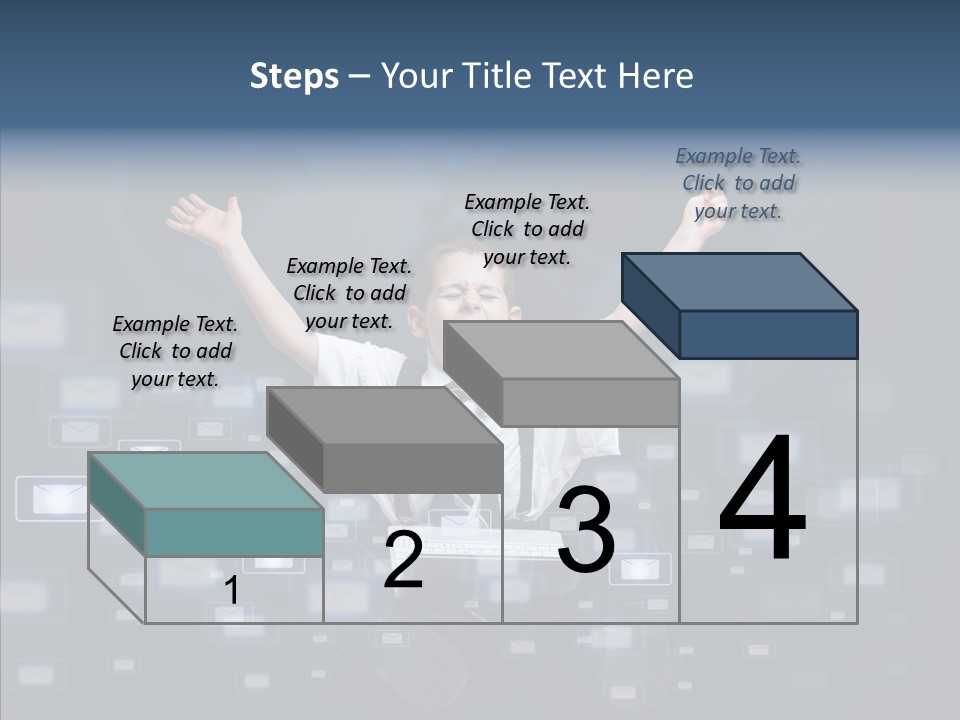 Steps – Your Title Text Here

Example Text. Click to add your text.

Example Text. Click to add your text.

Example Text. Click to add your text.

Example Text. Click to add your text.

1

2

3

4